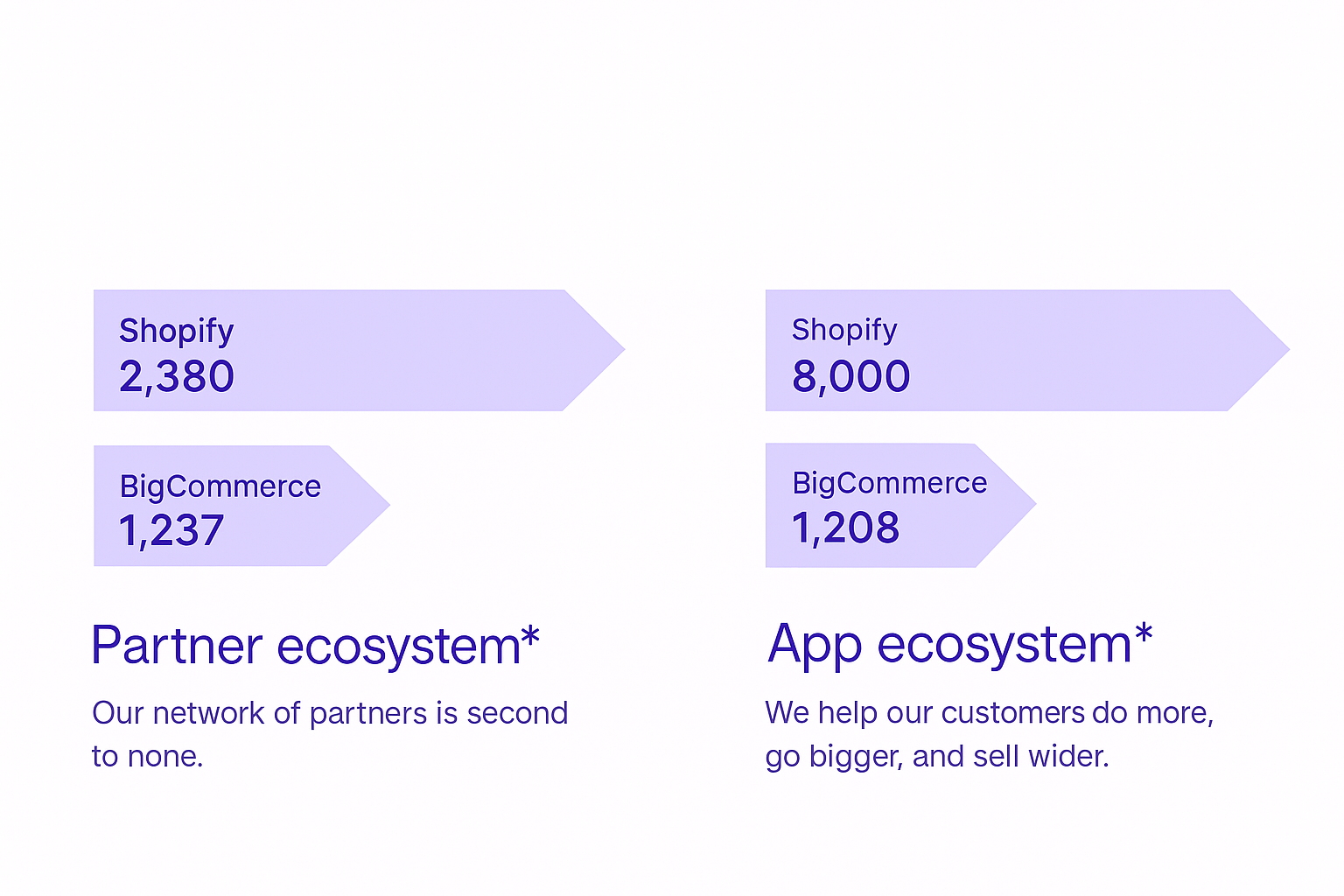 Shopify
2,380

BigCommerce
1,237

Partner ecosystem*

Our network of partners is second to none.

Shopify
8,000

BigCommerce
1,208

App ecosystem*

We help our customers do more, go bigger, and sell wider.